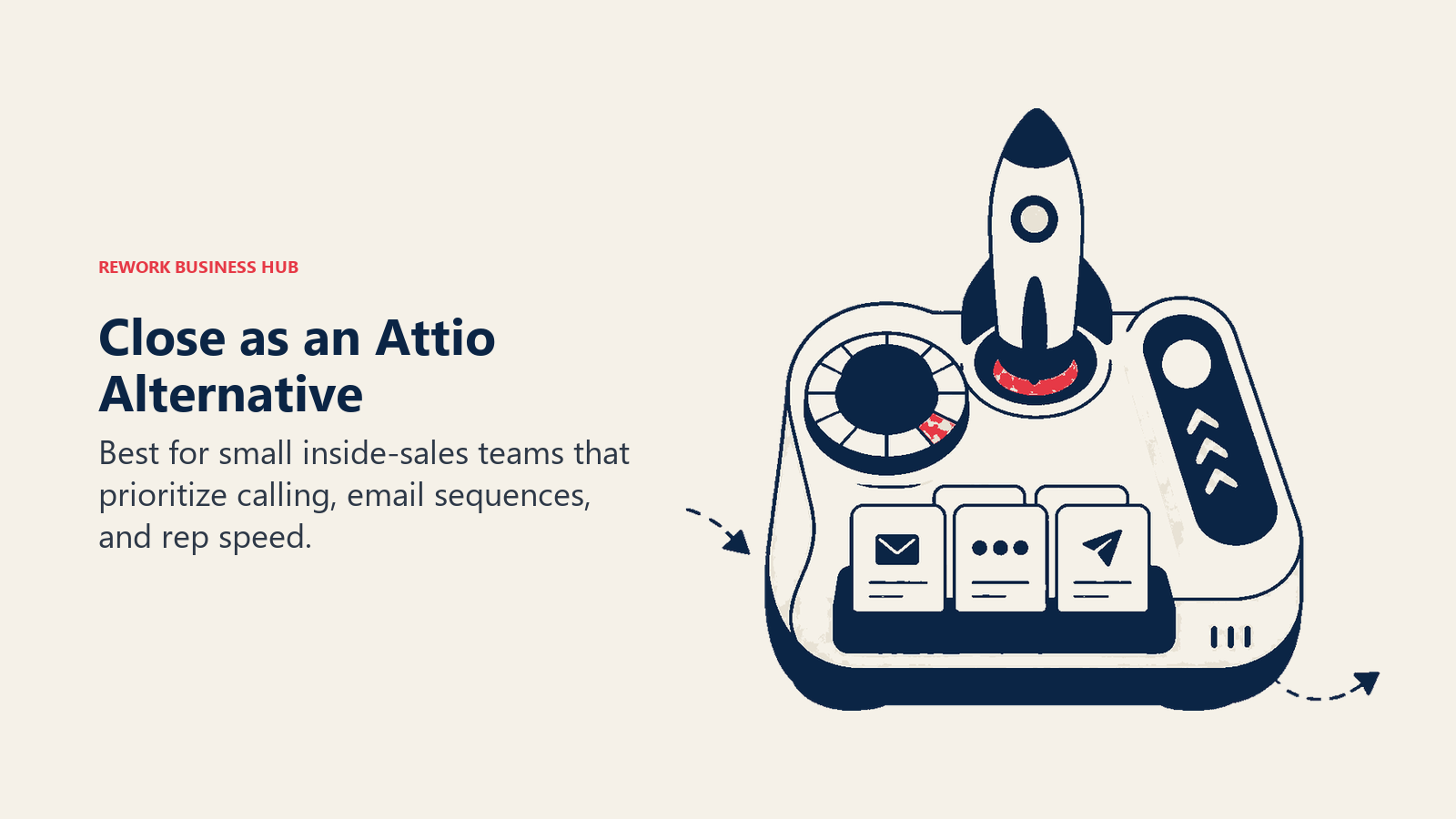 REWORK BUSINESS HUB

Close as an Attio Alternative

Best for small inside-sales teams that prioritize calling, email sequences, and rep speed.